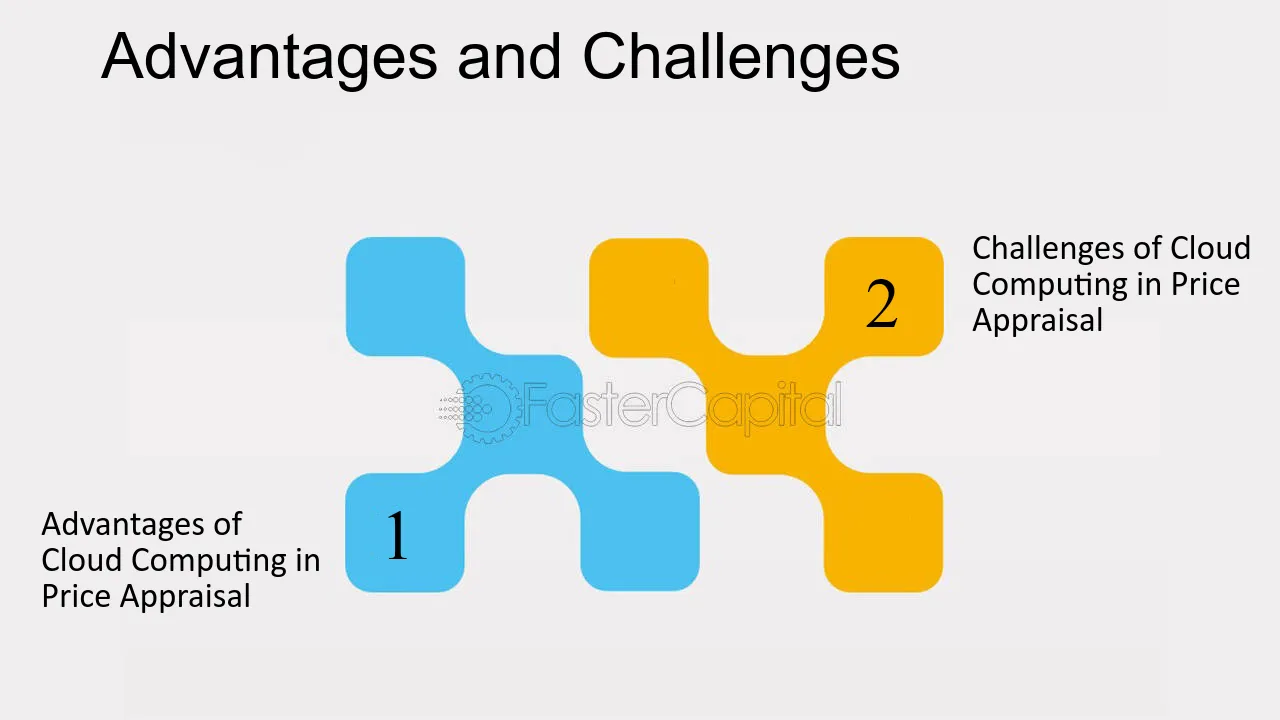 Advantages and Challenges

2

Challenges of Cloud Computing in Price Appraisal

1

Advantages of Cloud Computing in Price Appraisal

FasterCapital